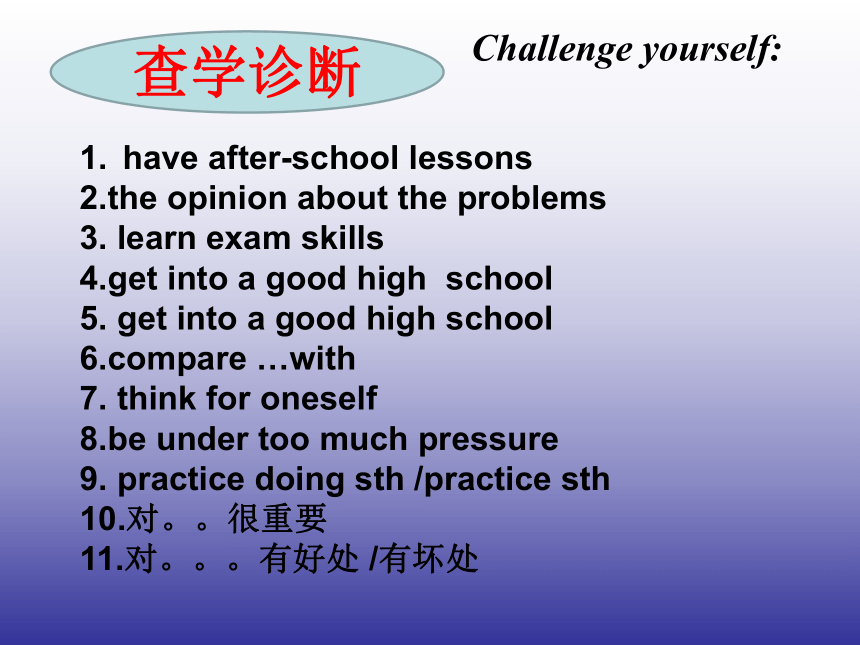 查学诊断

Challenge yourself:

1. have after-school lessons
2.the opinion about the problems
3. learn exam skills
4.get into a good high school
5. get into a good high school
6.compare …with
7. think for oneself
8.be under too much pressure
9. practice doing sth /practice sth
10.对。。很重要
11.对。。。有好处 /有坏处